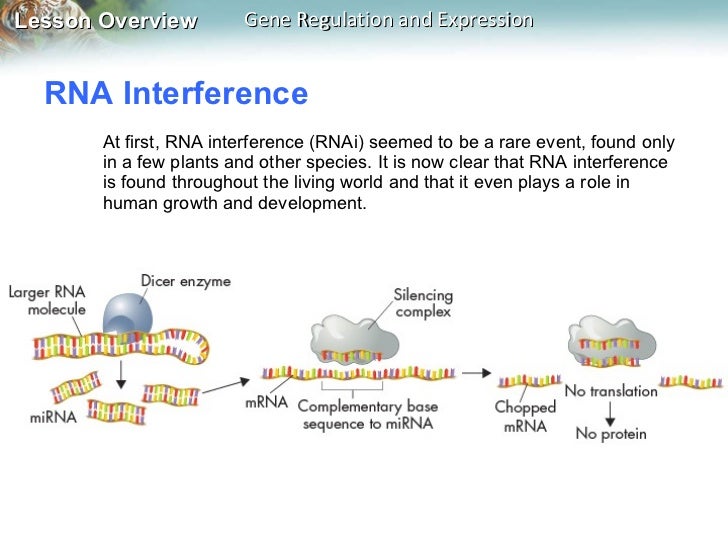 Lesson Overview Gene Regulation and Expression

RNA Interference

At first, RNA interference (RNAi) seemed to be a rare event, found only in a few plants and other species. It is now clear that RNA interference is found throughout the living world and that it even plays a role in human growth and development.

Larger RNA molecule

Dicer enzyme

miRNA

Silencing complex

mRNA

Complementary base sequence to miRNA

Chopped mRNA

No translation

No protein